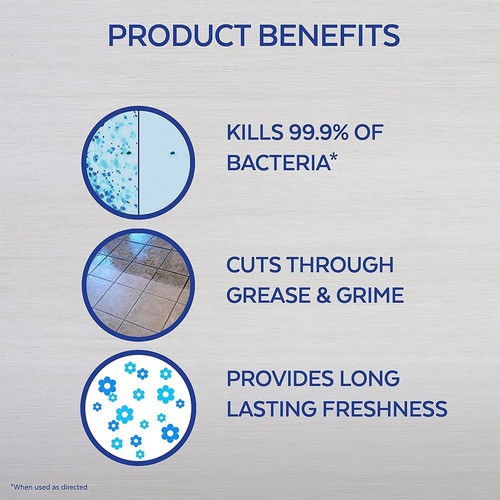 PRODUCT BENEFITS

KILLS 99.9% OF BACTERIA*

CUTS THROUGH GREASE & GRIME

PROVIDES LONG LASTING FRESHNESS

*When used as directed